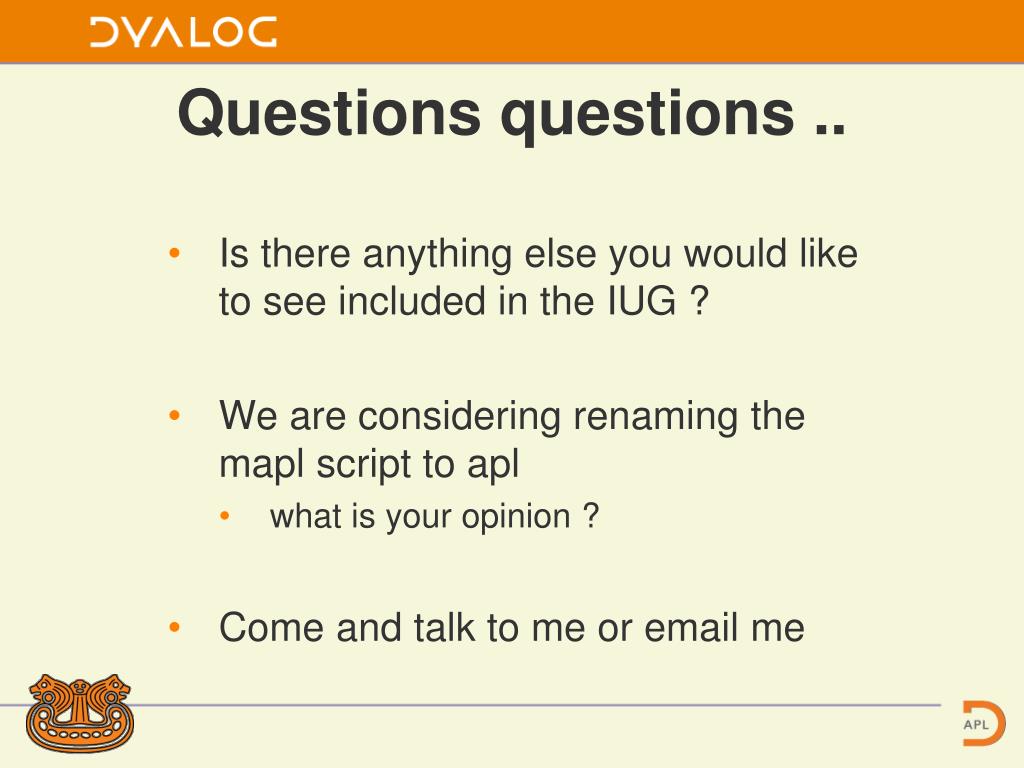 DYALOG

Questions questions ..

• Is there anything else you would like to see included in the IUG ?

• We are considering renaming the mapl script to apl
  • what is your opinion ?

• Come and talk to me or email me

APL